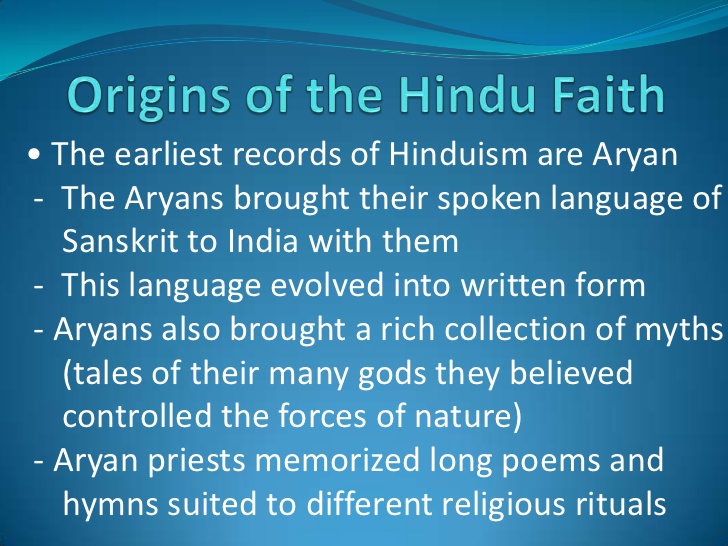 Origins of the Hindu Faith

• The earliest records of Hinduism are Aryan
- The Aryans brought their spoken language of Sanskrit to India with them
- This language evolved into written form
- Aryans also brought a rich collection of myths (tales of their many gods they believed controlled the forces of nature)
- Aryan priests memorized long poems and hymns suited to different religious rituals